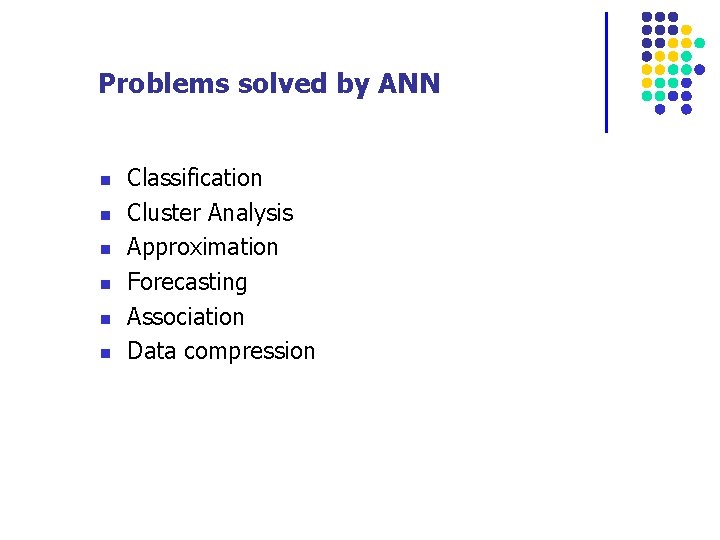 Problems solved by ANN

- Classification
- Cluster Analysis
- Approximation
- Forecasting
- Association
- Data compression